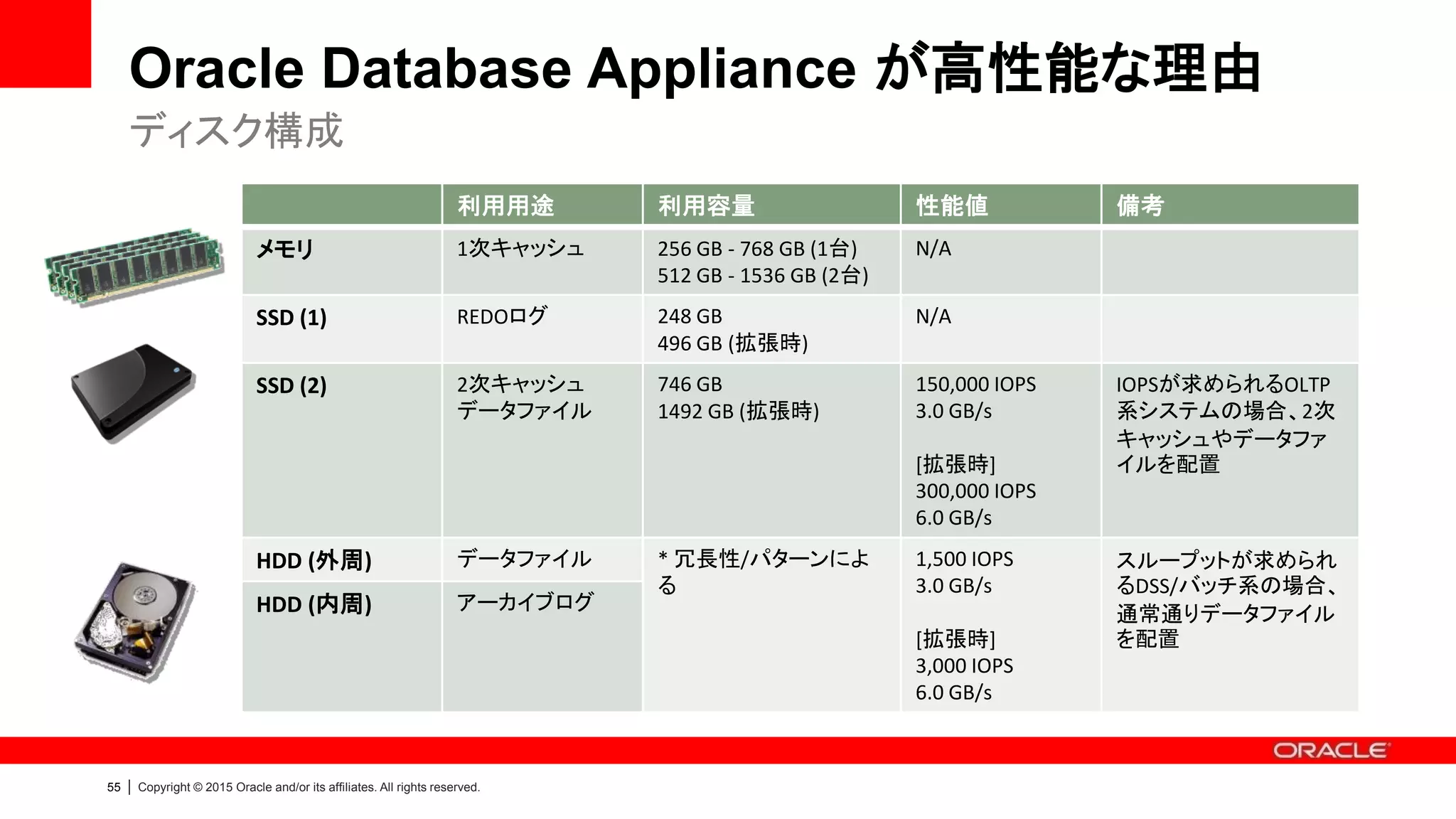 Oracle Database Appliance が高性能な理由

ディスク構成

| | 利用用途 | 利用容量 | 性能値 | 備考 |
|---|---|---|---|---|
| メモリ | 1次キャッシュ | 256 GB - 768 GB (1台) 512 GB - 1536 GB (2台) | N/A | |
| SSD (1) | REDOログ | 248 GB 496 GB (拡張時) | N/A | |
| SSD (2) | 2次キャッシュ データファイル | 746 GB 1492 GB (拡張時) | 150,000 IOPS 3.0 GB/s [拡張時] 300,000 IOPS 6.0 GB/s | IOPSが求められるOLTP系システムの場合、2次キャッシュやデータファイルを配置 |
| HDD (外周) | データファイル | * 冗長性/パターンによる | 1,500 IOPS 3.0 GB/s [拡張時] 3,000 IOPS 6.0 GB/s | スループットが求められるDSS/バッチ系の場合、通常通りデータファイルを配置 |
| HDD (内周) | アーカイブログ | | | |

ORACLE

55 | Copyright © 2015 Oracle and/or its affiliates. All rights reserved.